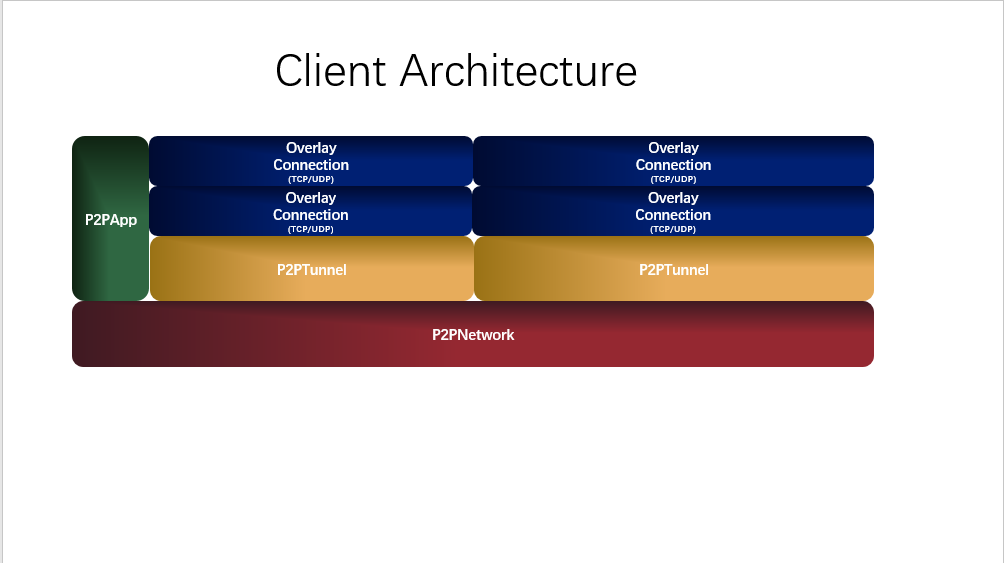 Client Architecture

P2PApp

Overlay Connection (TCP/UDP)

Overlay Connection (TCP/UDP)

Overlay Connection (TCP/UDP)

Overlay Connection (TCP/UDP)

P2PTunnel

P2PTunnel

P2PNetwork